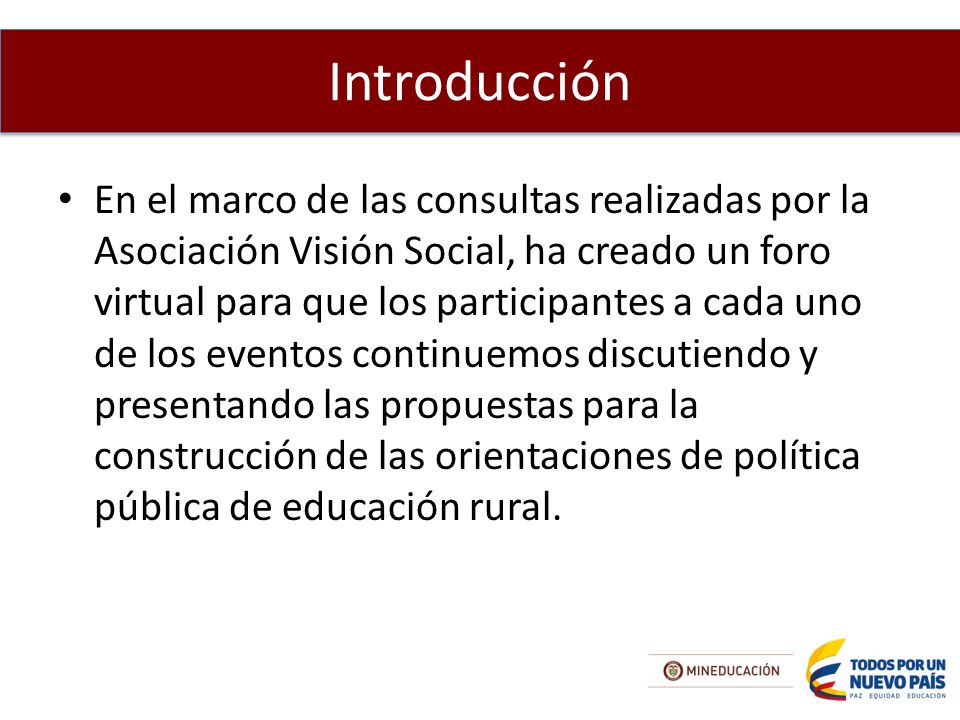 Introducción

• En el marco de las consultas realizadas por la Asociación Visión Social, ha creado un foro virtual para que los participantes a cada uno de los eventos continuemos discutiendo y presentando las propuestas para la construcción de las orientaciones de política pública de educación rural.

MINEDUCACIÓN

TODOS POR UN NUEVO PAÍS
PAZ EQUIDAD EDUCACIÓN